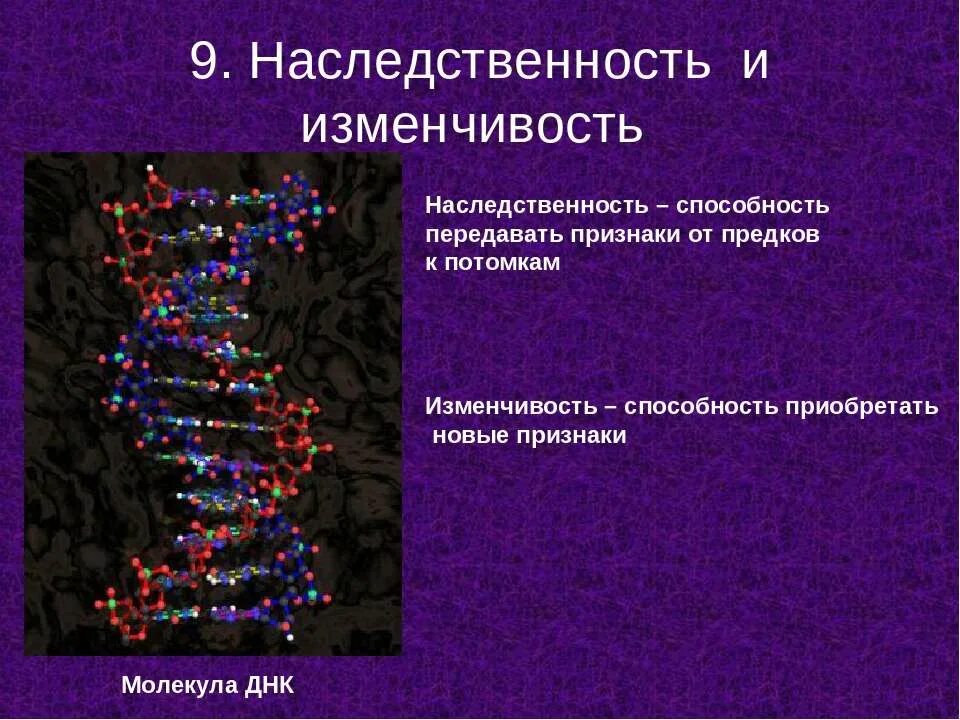 9. Наследственность и изменчивость

Наследственность – способность передавать признаки от предков к потомкам

Изменчивость – способность приобретать новые признаки

Молекула ДНК